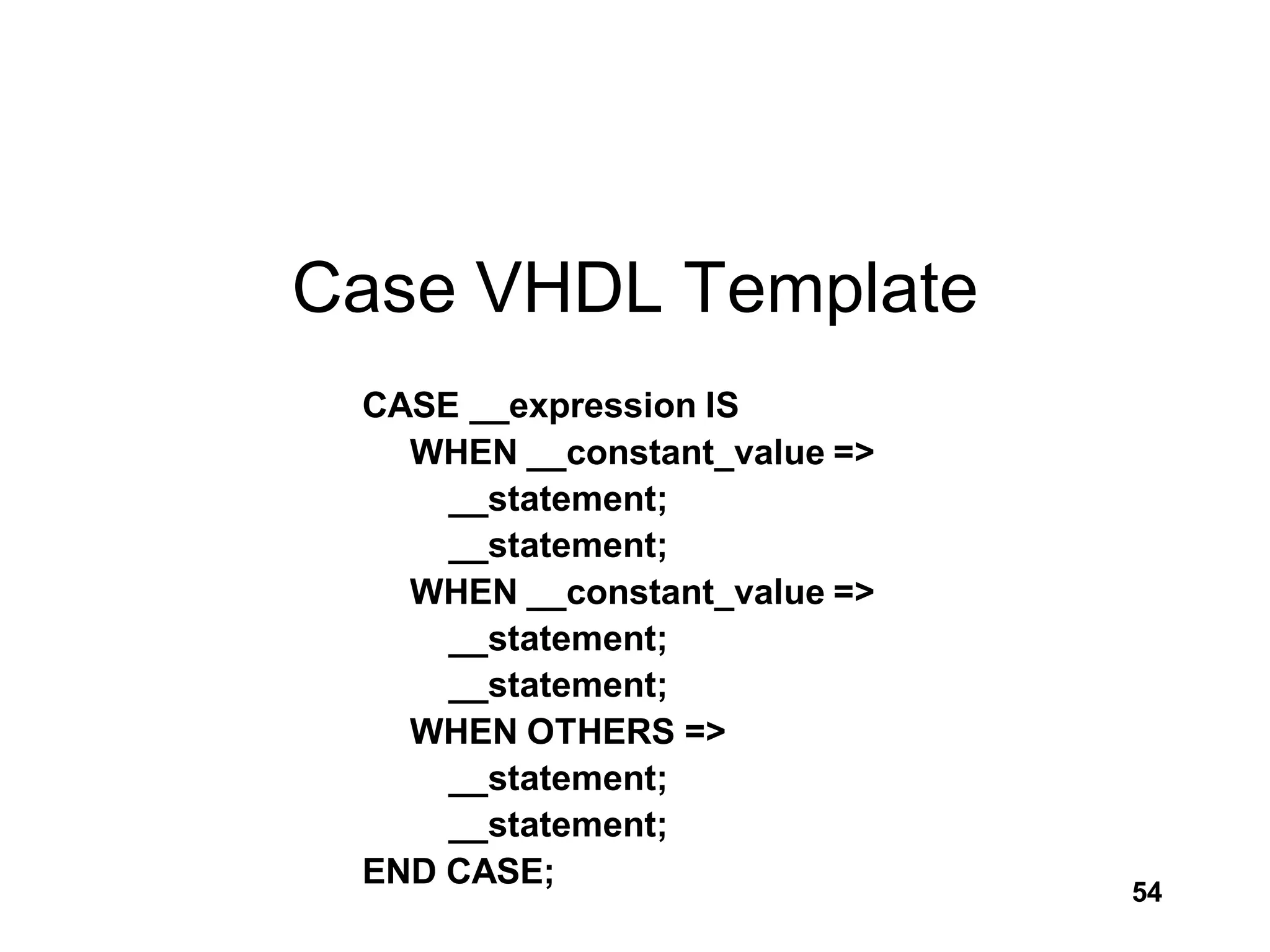 Case VHDL Template

CASE __expression IS
WHEN __constant_value =>
__statement;
__statement;
WHEN __constant_value =>
__statement;
__statement;
WHEN OTHERS =>
__statement;
__statement;
END CASE;

54